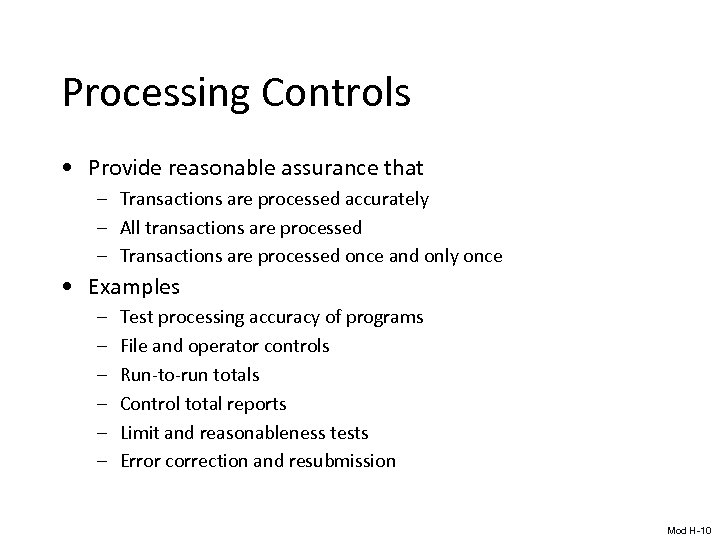 Processing Controls

• Provide reasonable assurance that
  – Transactions are processed accurately
  – All transactions are processed
  – Transactions are processed once and only once
• Examples
  – Test processing accuracy of programs
  – File and operator controls
  – Run-to-run totals
  – Control total reports
  – Limit and reasonableness tests
  – Error correction and resubmission

Mod H-10